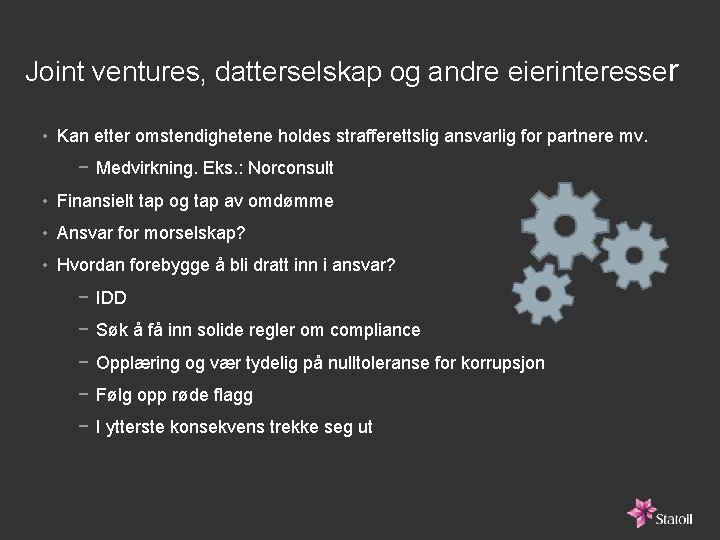 Joint ventures, datterselskap og andre eierinteresser

• Kan etter omstendighetene holdes strafferettslig ansvarlig for partnere mv.
  − Medvirkning. Eks.: Norconsult
• Finansielt tap og tap av omdømme
• Ansvar for morselskap?
• Hvordan forebygge å bli dratt inn i ansvar?
  − IDD
  − Søk å få inn solide regler om compliance
  − Opplæring og vær tydelig på nulltoleranse for korrupsjon
  − Følg opp røde flagg
  − I ytterste konsekvens trekke seg ut

Statoil